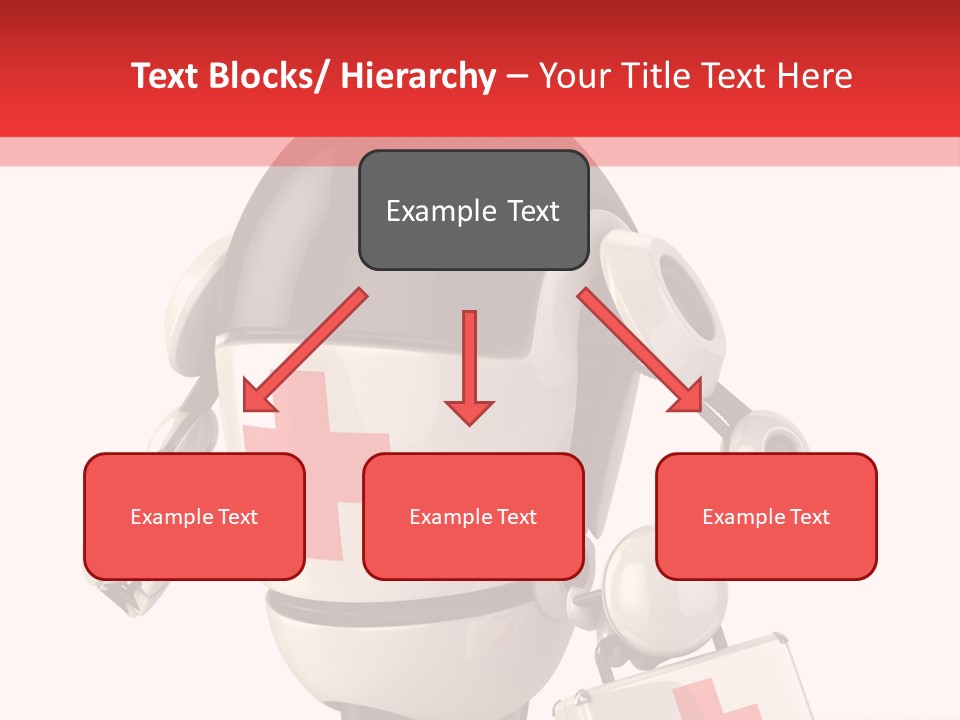 Text Blocks/ Hierarchy – Your Title Text Here

Example Text

Example Text

Example Text

Example Text